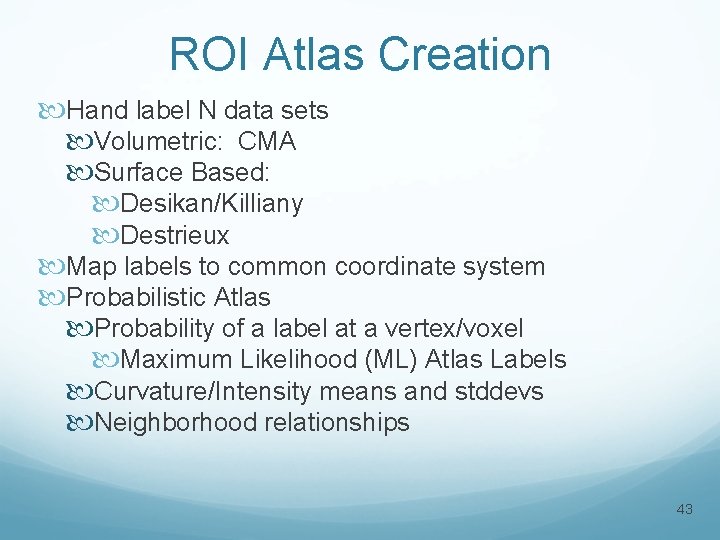 ROI Atlas Creation

Hand label N data sets
Volumetric: CMA
Surface Based:
Desikan/Killiany
Destrieux
Map labels to common coordinate system
Probabilistic Atlas
Probability of a label at a vertex/voxel
Maximum Likelihood (ML) Atlas Labels
Curvature/Intensity means and stddevs
Neighborhood relationships

43